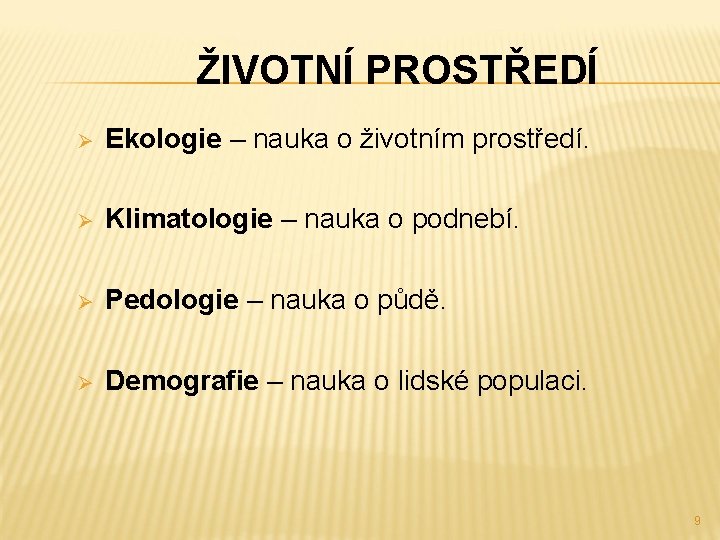 ŽIVOTNÍ PROSTŘEDÍ

➢ Ekologie – nauka o životním prostředí.

➢ Klimatologie – nauka o podnebí.

➢ Pedologie – nauka o půdě.

➢ Demografie – nauka o lidské populaci.

9